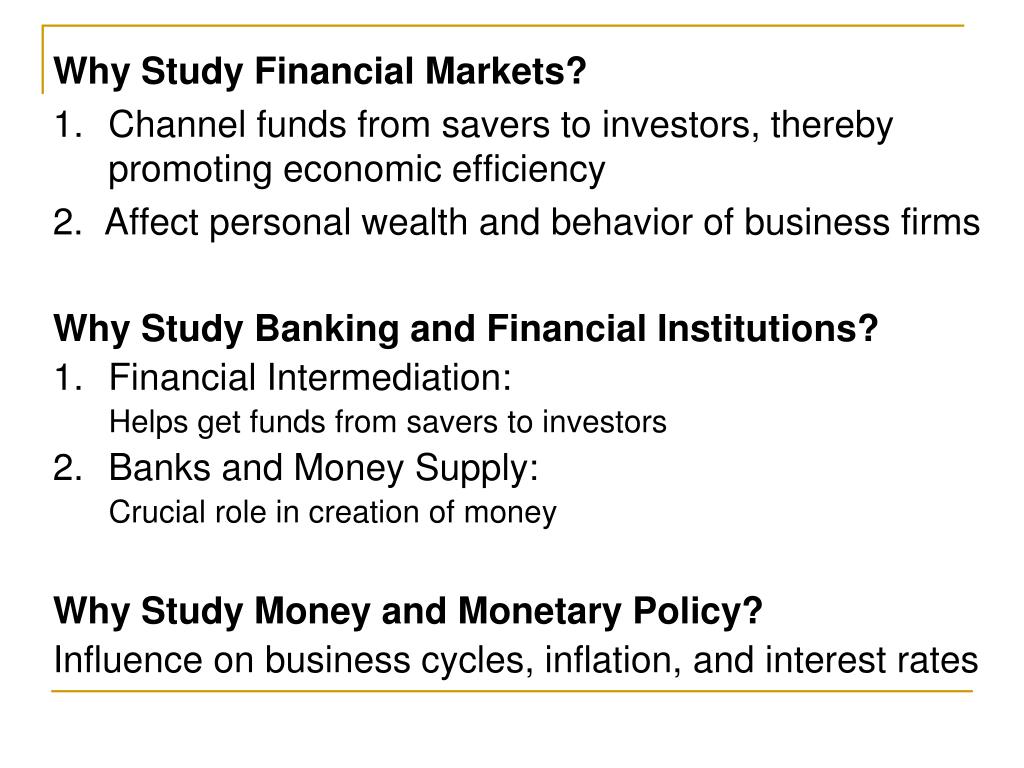 Why Study Financial Markets?
1. Channel funds from savers to investors, thereby promoting economic efficiency
2. Affect personal wealth and behavior of business firms

Why Study Banking and Financial Institutions?
1. Financial Intermediation:
Helps get funds from savers to investors
2. Banks and Money Supply:
Crucial role in creation of money

Why Study Money and Monetary Policy?
Influence on business cycles, inflation, and interest rates